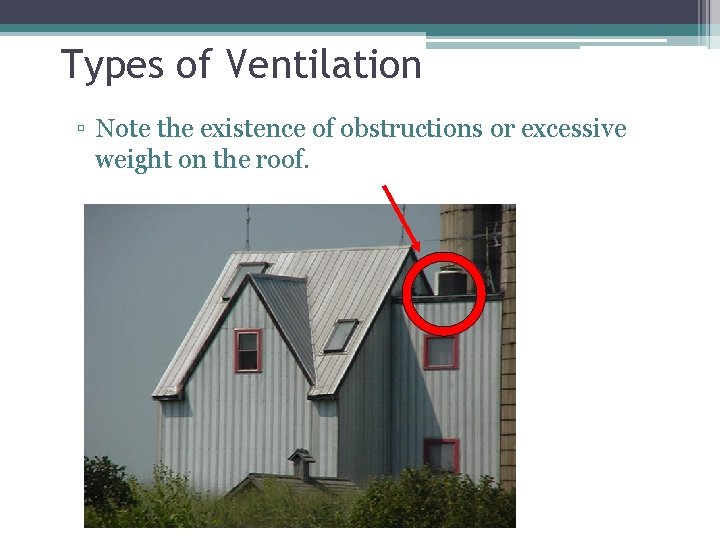 Types of Ventilation

▫ Note the existence of obstructions or excessive weight on the roof.